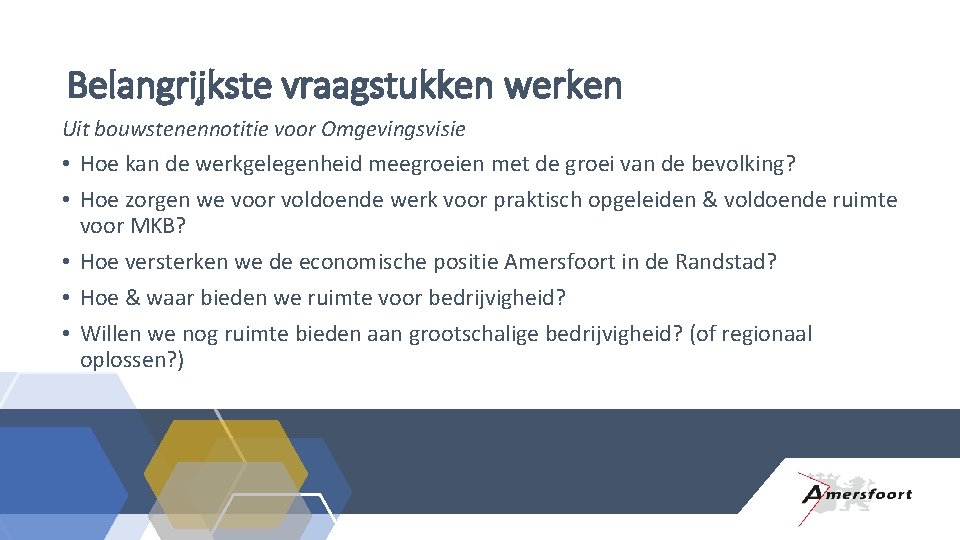 Belangrijkste vraagstukken werken

Uit bouwstenennotitie voor Omgevingsvisie

• Hoe kan de werkgelegenheid meegroeien met de groei van de bevolking?
• Hoe zorgen we voor voldoende werk voor praktisch opgeleiden & voldoende ruimte voor MKB?
• Hoe versterken we de economische positie Amersfoort in de Randstad?
• Hoe & waar bieden we ruimte voor bedrijvigheid?
• Willen we nog ruimte bieden aan grootschalige bedrijvigheid? (of regionaal oplossen?)

Amersfoort